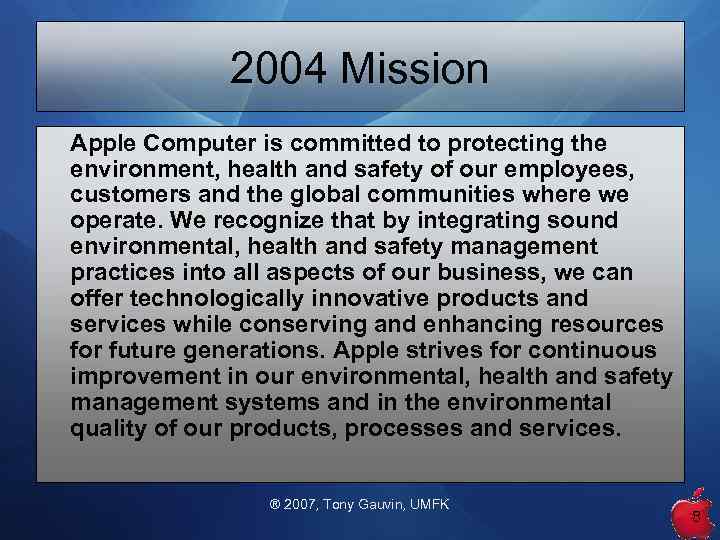 2004 Mission

Apple Computer is committed to protecting the environment, health and safety of our employees, customers and the global communities where we operate. We recognize that by integrating sound environmental, health and safety management practices into all aspects of our business, we can offer technologically innovative products and services while conserving and enhancing resources for future generations. Apple strives for continuous improvement in our environmental, health and safety management systems and in the environmental quality of our products, processes and services.

® 2007, Tony Gauvin, UMFK

8